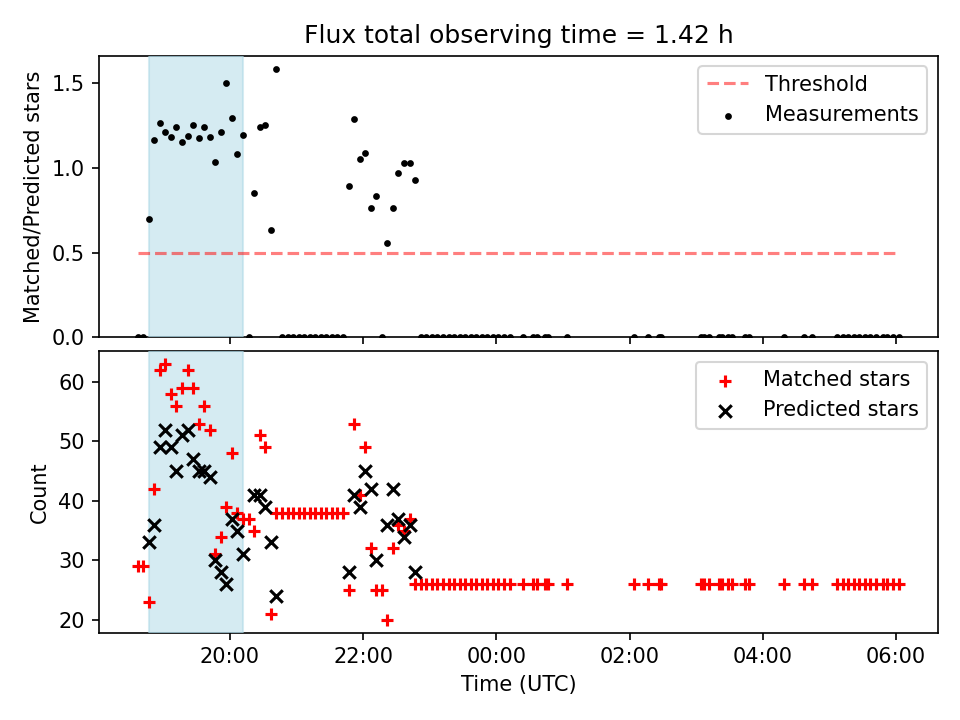 Flux total observing time = 1.42 h

Matched/Predicted stars

1.5
1.0
0.5
0.0

Threshold
Measurements

Count

60
50
40
30
20

Matched stars
Predicted stars

20:00
22:00
00:00
02:00
04:00
06:00

Time (UTC)